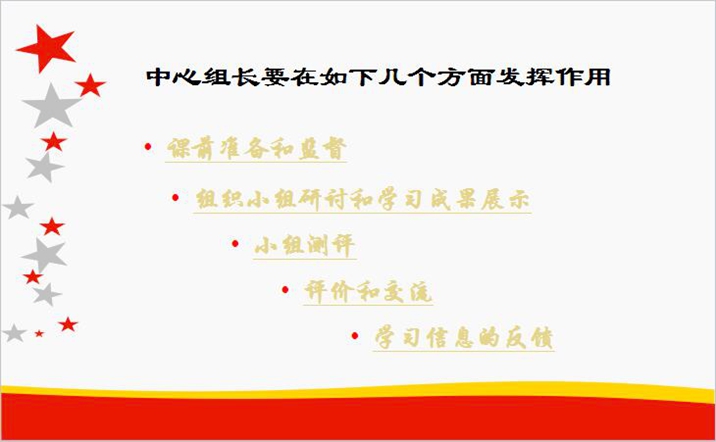 中心组长要在如下几个方面发挥作用

• 课前准备和监督

• 组织小组研讨和学习成果展示

• 小组测评

• 评价和交流

• 学习信息的反馈